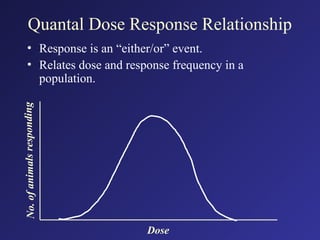 Quantal Dose Response Relationship

• Response is an “either/or” event.
• Relates dose and response frequency in a population.

No. of animals responding

Dose